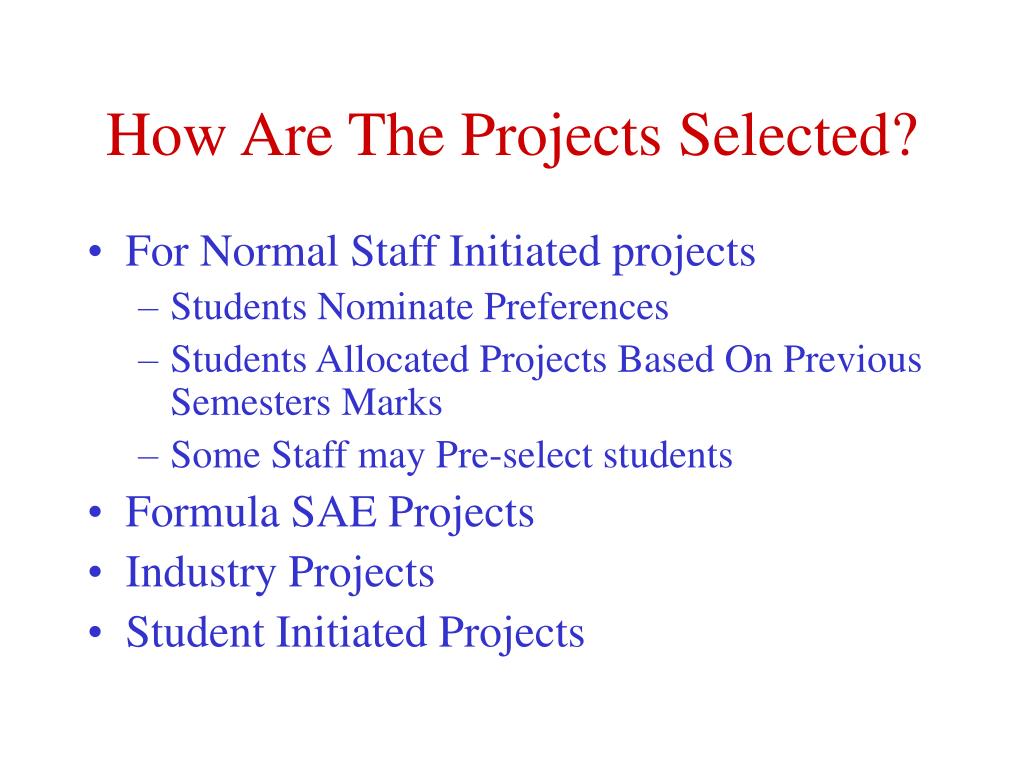 How Are The Projects Selected?

• For Normal Staff Initiated projects
– Students Nominate Preferences
– Students Allocated Projects Based On Previous Semesters Marks
– Some Staff may Pre-select students
• Formula SAE Projects
• Industry Projects
• Student Initiated Projects